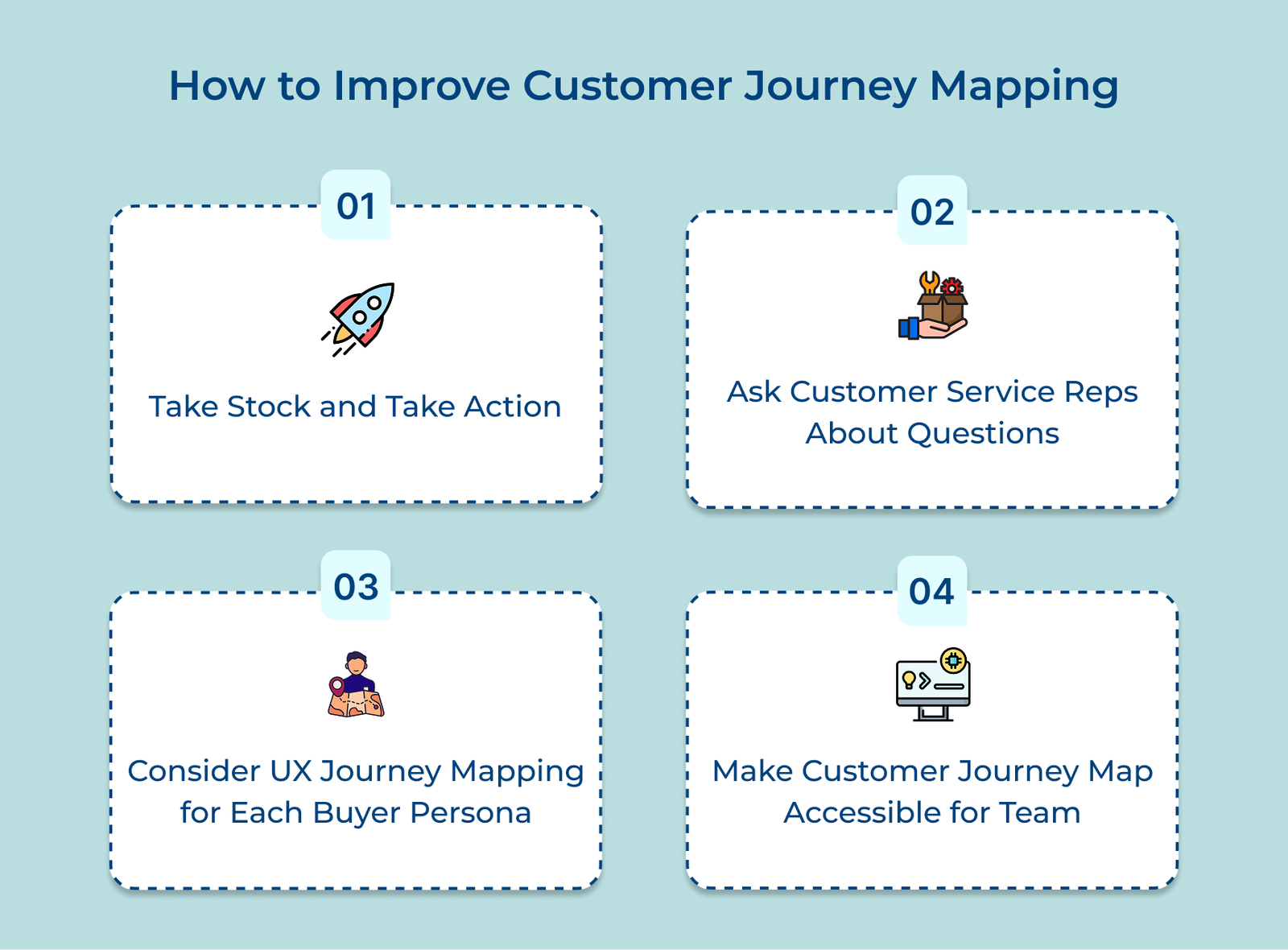 How to Improve Customer Journey Mapping

01

Take Stock and Take Action

02

Ask Customer Service Reps About Questions

03

Consider UX Journey Mapping for Each Buyer Persona

04

Make Customer Journey Map Accessible for Team